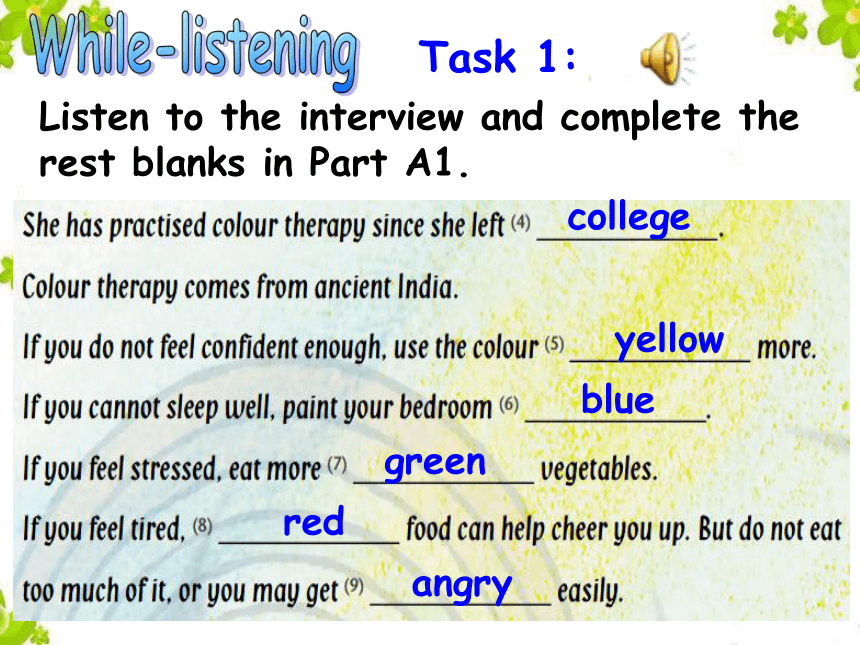 While-listening Task 1:

Listen to the interview and complete the rest blanks in Part A1.

She has practised colour therapy since she left (4) college.

Colour therapy comes from ancient India.

If you do not feel confident enough, use the colour (5) yellow more.

If you cannot sleep well, paint your bedroom (6) blue.

If you feel stressed, eat more (7) green vegetables.

If you feel tired, (8) red food can help cheer you up. But do not eat too much of it, or you may get (9) angry easily.